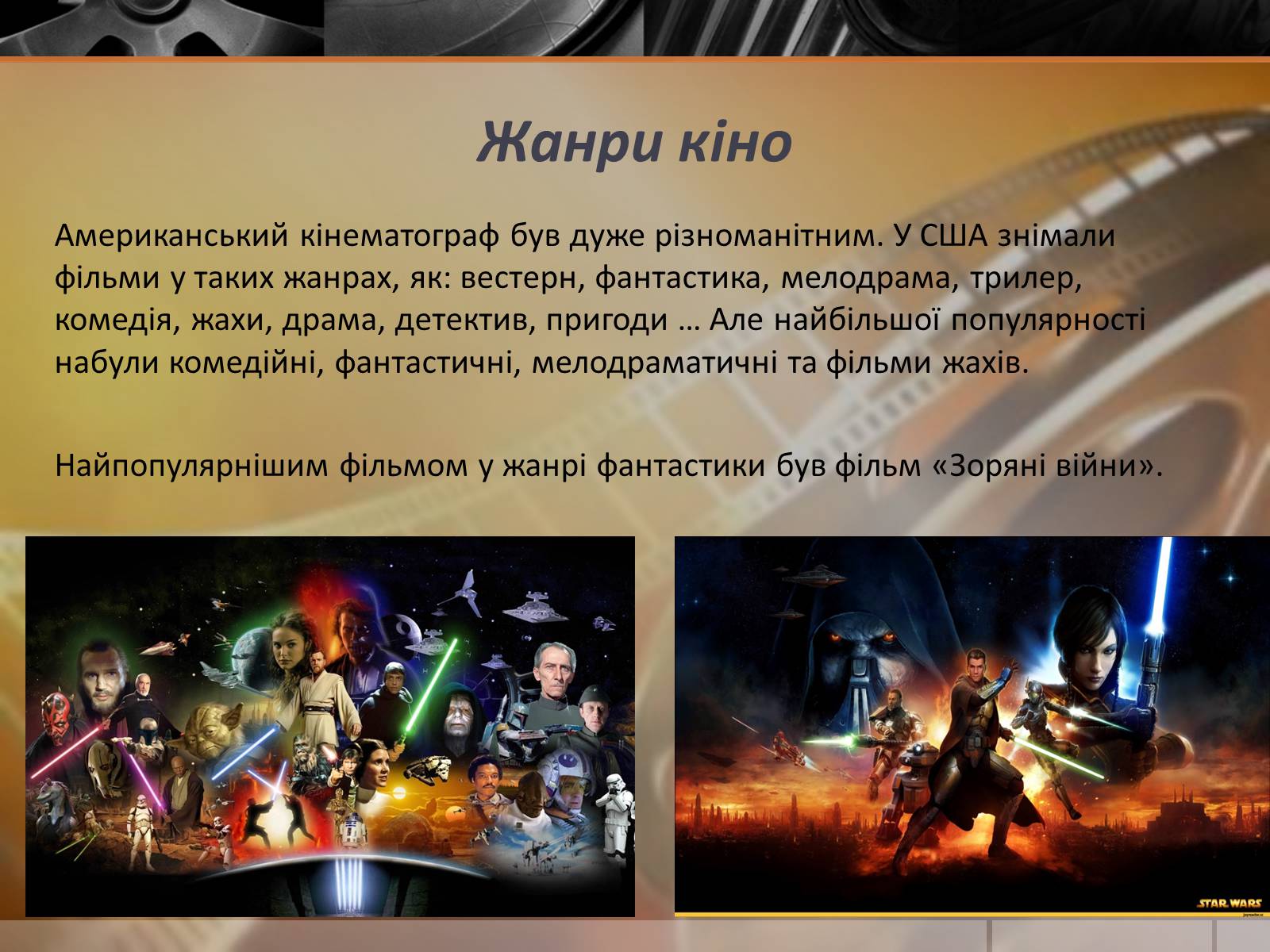 Жанри кіно

Американський кінематограф був дуже різноманітним. У США знімали фільми у таких жанрах, як: вестерн, фантастика, мелодрама, трилер, комедія, жахи, драма, детектив, пригоди … Але найбільшої популярності набули комедійні, фантастичні, мелодраматичні та фільми жахів.

Найпопулярнішим фільмом у жанрі фантастики був фільм «Зоряні війни».

STAR WARS